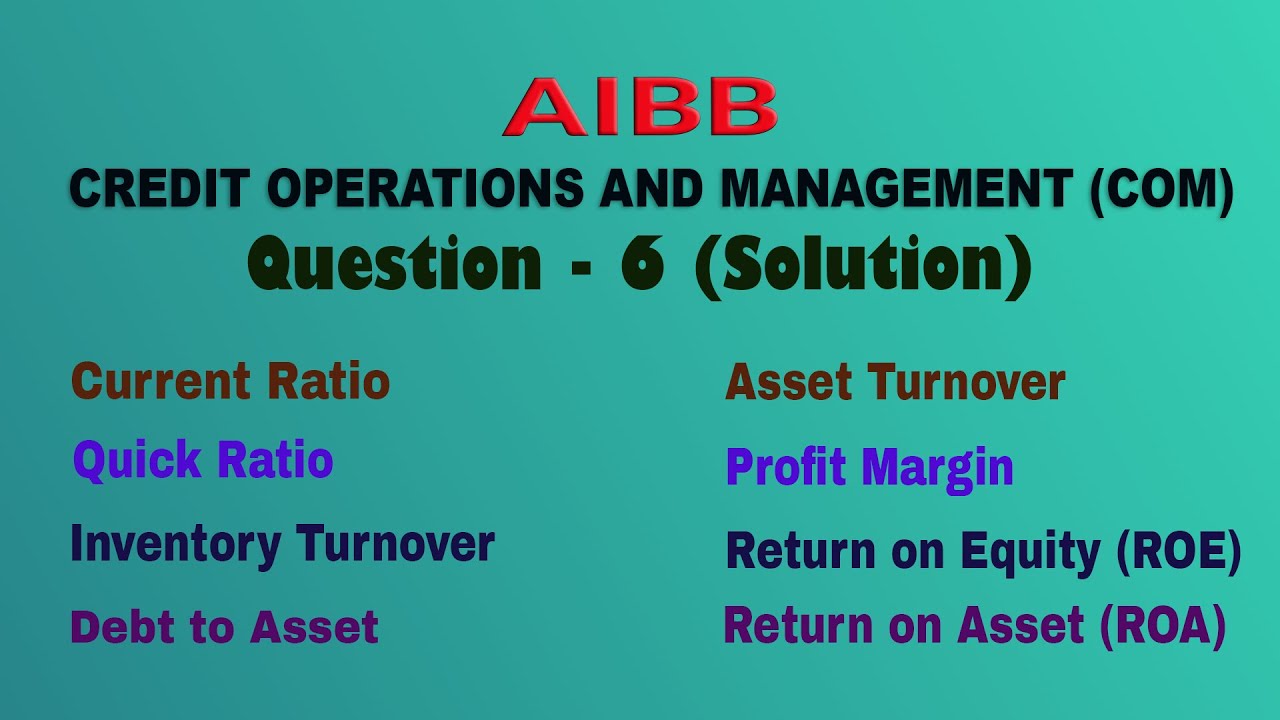 AIBB

CREDIT OPERATIONS AND MANAGEMENT (COM)

Question - 6 (Solution)

Current Ratio

Quick Ratio

Inventory Turnover

Debt to Asset

Asset Turnover

Profit Margin

Return on Equity (ROE)

Return on Asset (ROA)